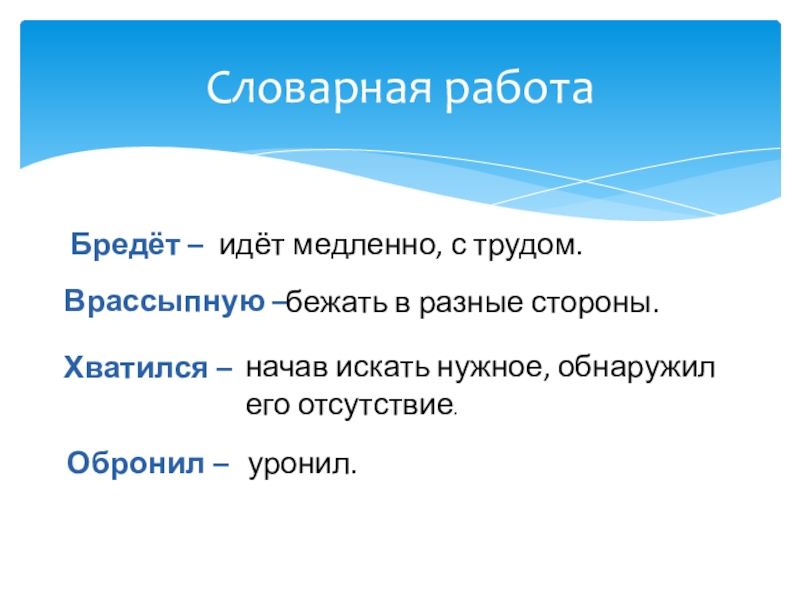 Словарная работа

Бредёт – идёт медленно, с трудом.

Врассыпную –бежать в разные стороны.

Хватился – начав искать нужное, обнаружил его отсутствие.

Обронил – уронил.